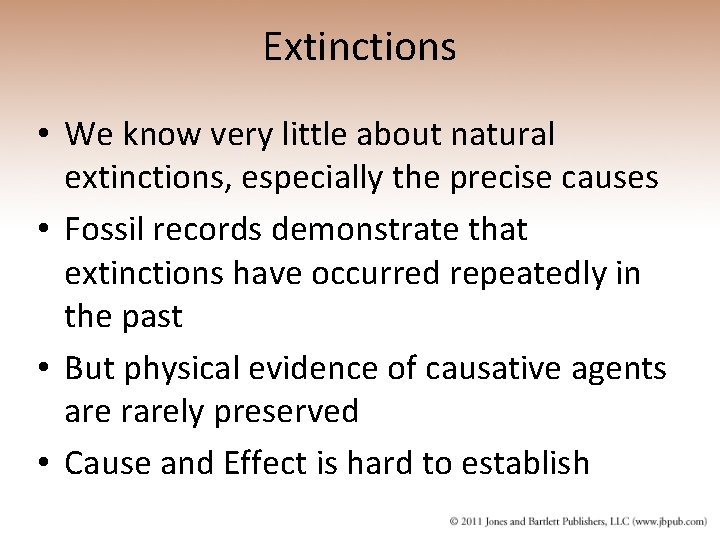 Extinctions

• We know very little about natural extinctions, especially the precise causes

• Fossil records demonstrate that extinctions have occurred repeatedly in the past

• But physical evidence of causative agents are rarely preserved

• Cause and Effect is hard to establish

© 2011 Jones and Bartlett Publishers, LLC (www.jbpub.com)